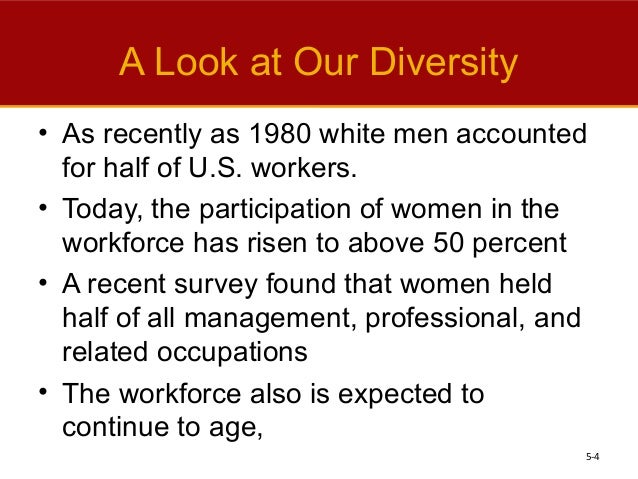 A Look at Our Diversity

• As recently as 1980 white men accounted for half of U.S. workers.

• Today, the participation of women in the workforce has risen to above 50 percent

• A recent survey found that women held half of all management, professional, and related occupations

• The workforce also is expected to continue to age,

5-4